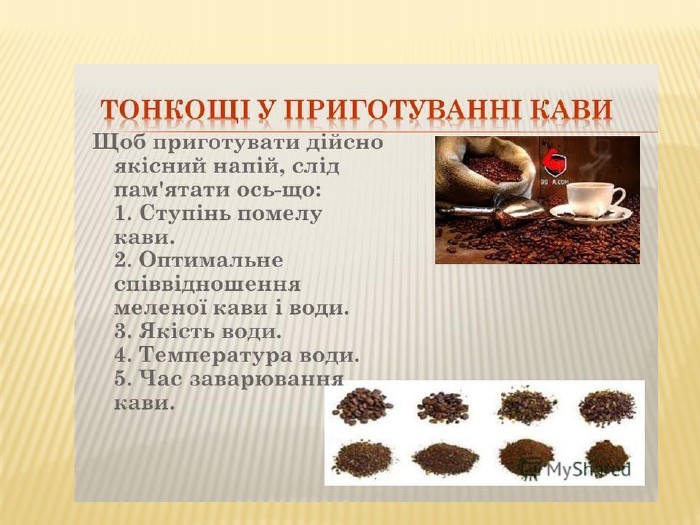 ТОНКОЩІ У ПРИГОТУВАННІ КАВИ

Щоб приготувати дійсно якісний напій, слід пам'ятати ось-що:
1. Ступінь помелу кави.
2. Оптимальне співвідношення меленої кави і води.
3. Якість води.
4. Температура води.
5. Час заварювання кави.

MyShared